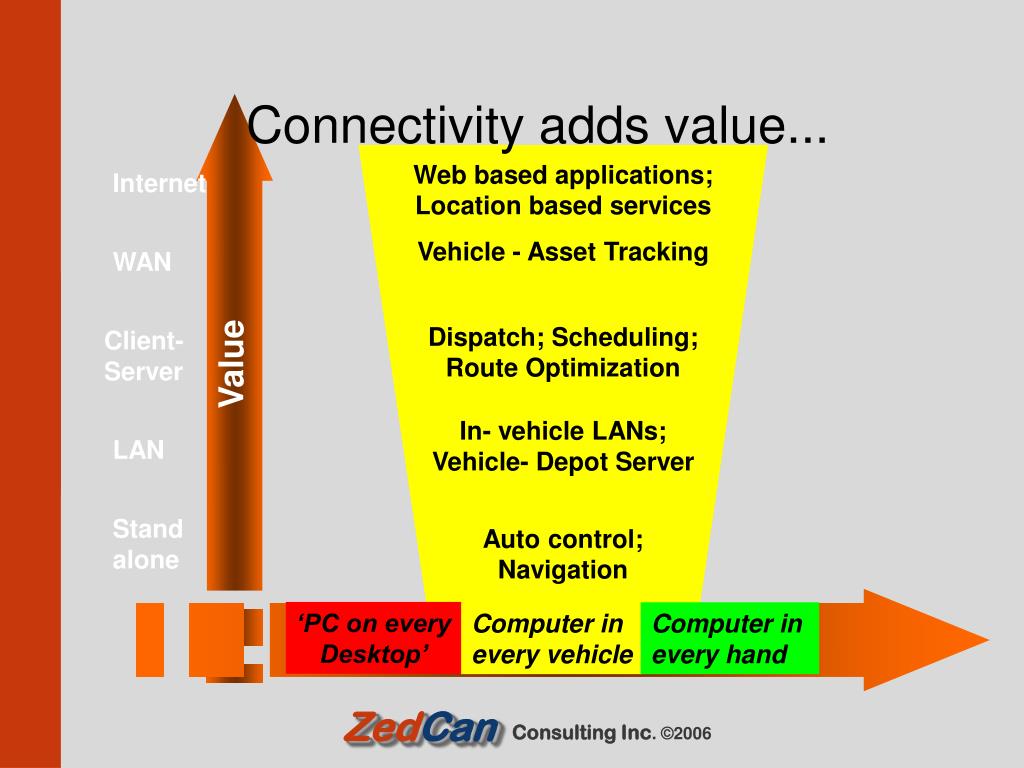 Connectivity adds value...

Internet

WAN

Client-Server

LAN

Stand alone

Value

Web based applications; Location based services

Vehicle - Asset Tracking

Dispatch; Scheduling; Route Optimization

In- vehicle LANs; Vehicle- Depot Server

Auto control; Navigation

‘PC on every Desktop’

Computer in every vehicle

Computer in every hand

ZedCan Consulting Inc. ©2006